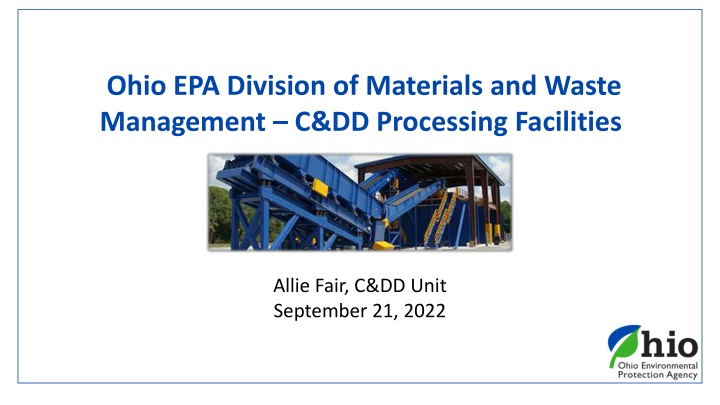 Ohio EPA Division of Materials and Waste Management – C&DD Processing Facilities

Allie Fair, C&DD Unit
September 21, 2022

Ohio
Ohio Environmental Protection Agency